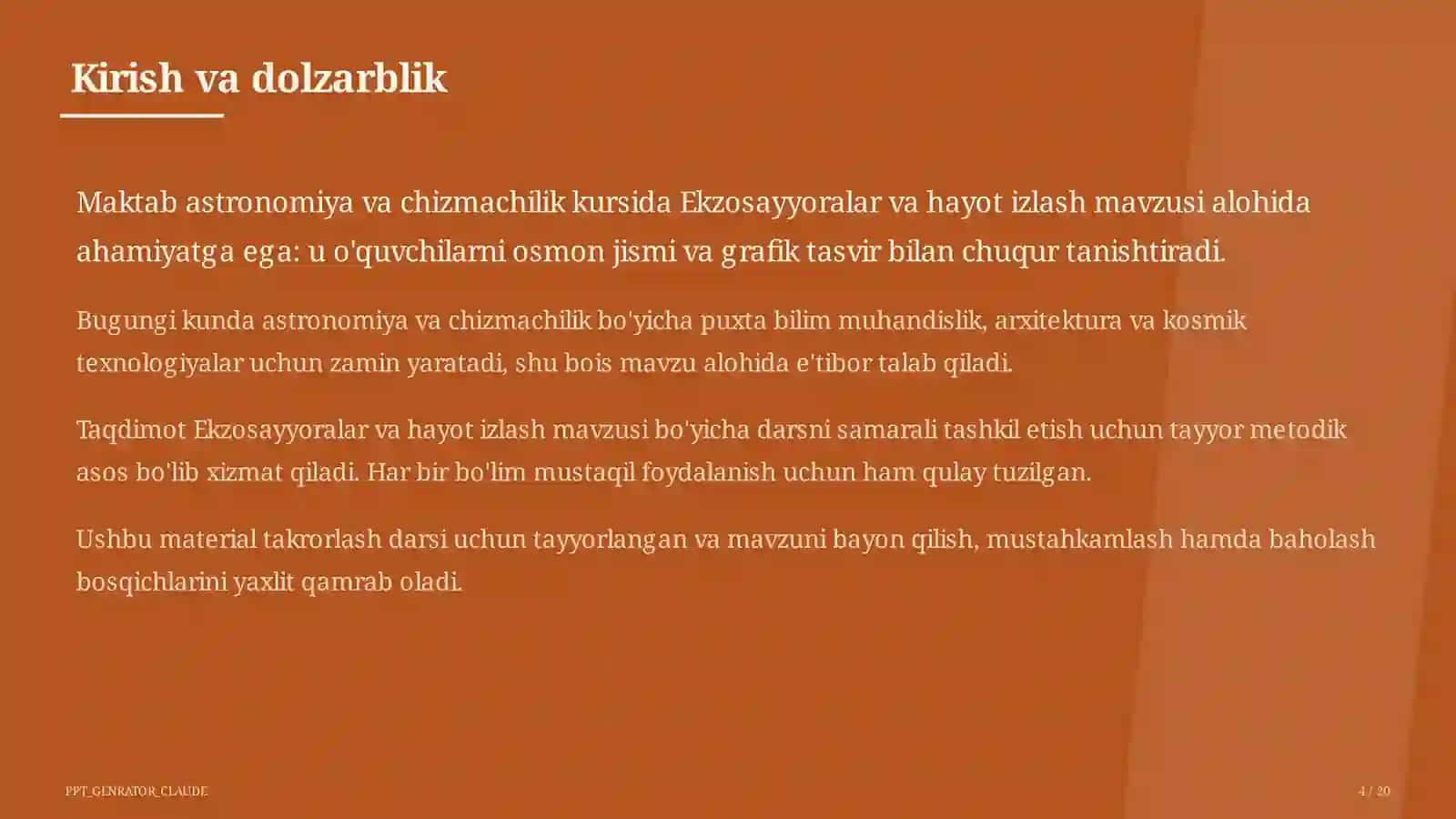 Kirish va dolzarblik

Maktab astronomiya va chizmachilik kursida Ekzosayyoralar va hayot izlash mavzusi alohida ahamiyatga ega: u o'quvchilarni osmon jismi va grafik tasvir bilan chuqur tanishtiradi.

Bugungi kunda astronomiya va chizmachilik bo'yicha puxta bilim muhandislik, arxitektura va kosmik texnologiyalar uchun zamin yaratadi, shu bois mavzu alohida e'tibor talab qiladi.

Taqdimot Ekzosayyoralar va hayot izlash mavzusi bo'yicha darsni samarali tashkil etish uchun tayyor metodik asos bo'lib xizmat qiladi. Har bir bo'lim mustaqil foydalanish uchun ham qulay tuzilgan.

Ushbu material takrorlash darsi uchun tayyorlangan va mavzuni bayon qilish, mustahkamlash hamda baholash bosqichlarini yaxlit qamrab oladi.

PPT_GENRATOR_CLAUDE

4 / 20